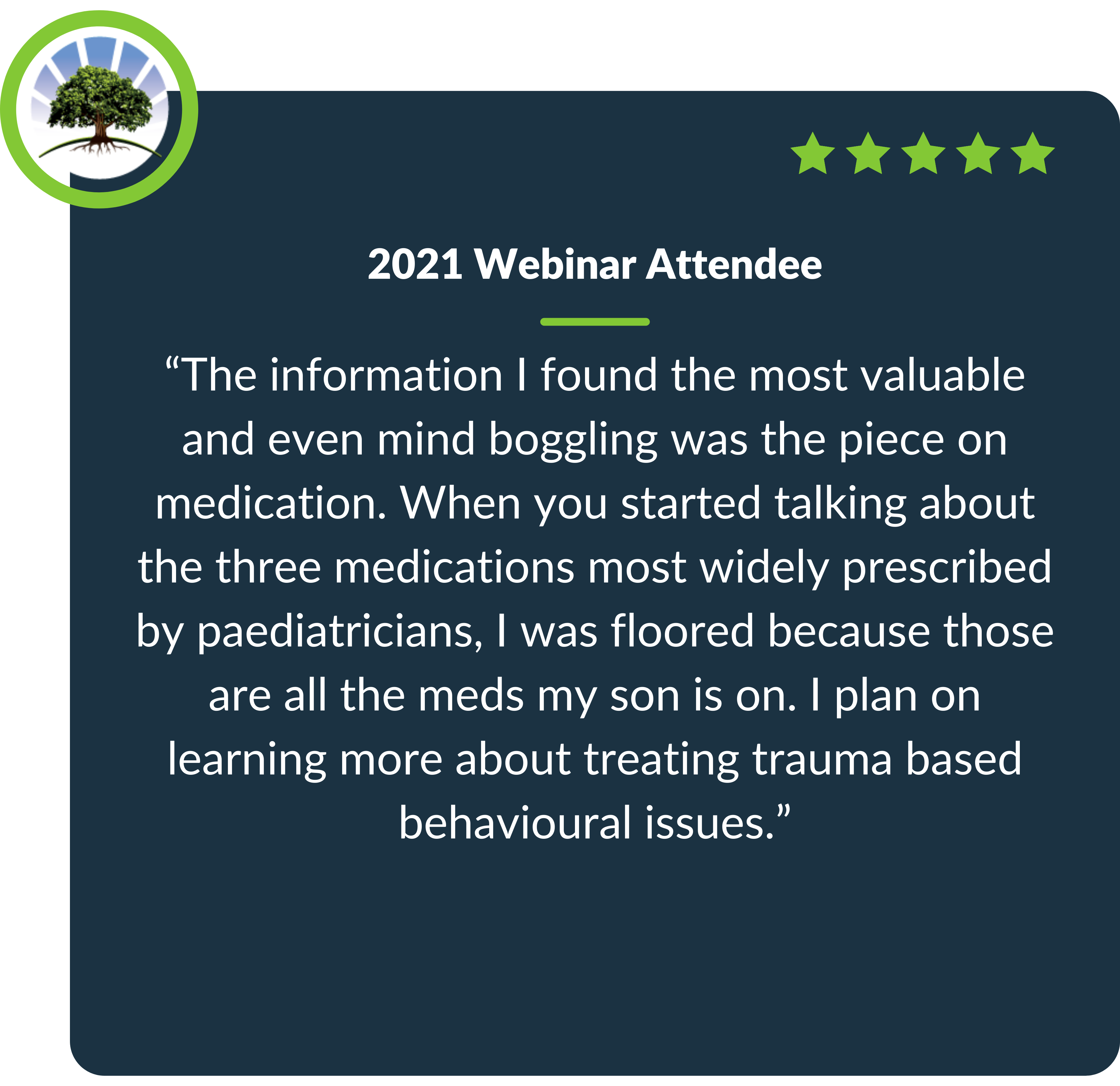 2021 Webinar Attendee

“The information I found the most valuable and even mind boggling was the piece on medication. When you started talking about the three medications most widely prescribed by paediatricians, I was floored because those are all the meds my son is on. I plan on learning more about treating trauma based behavioural issues.”